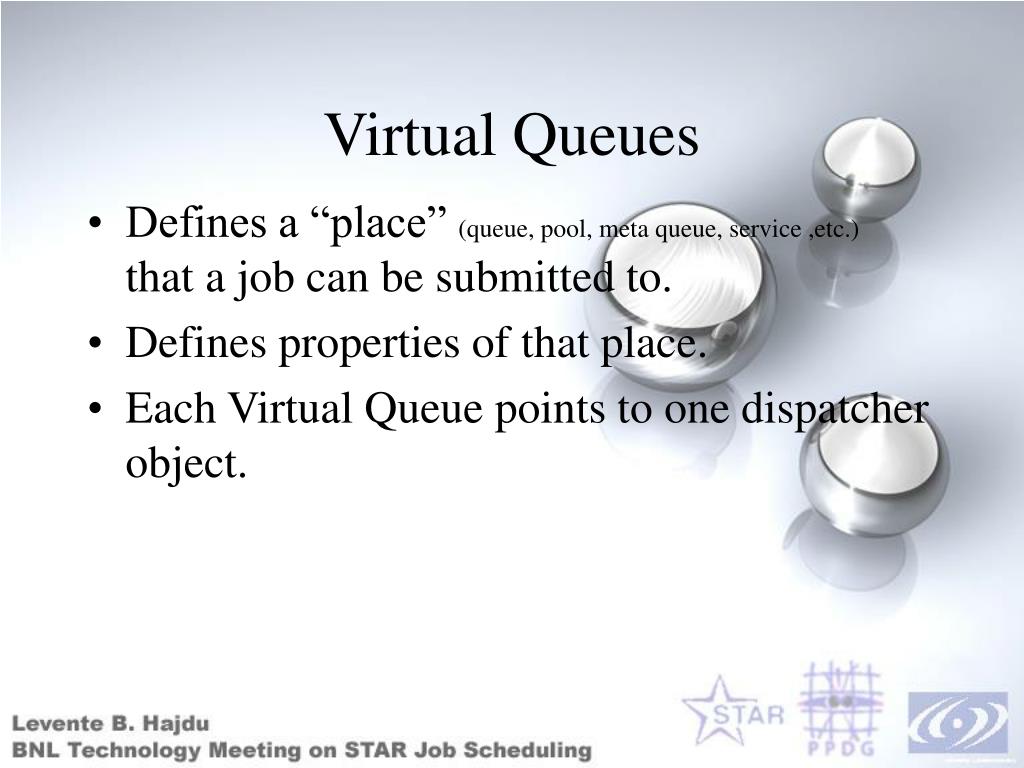 Virtual Queues

• Defines a “place” (queue, pool, meta queue, service ,etc.) that a job can be submitted to.
• Defines properties of that place.
• Each Virtual Queue points to one dispatcher object.

Levente B. Hajdu
BNL Technology Meeting on STAR Job Scheduling

STAR

PPDG